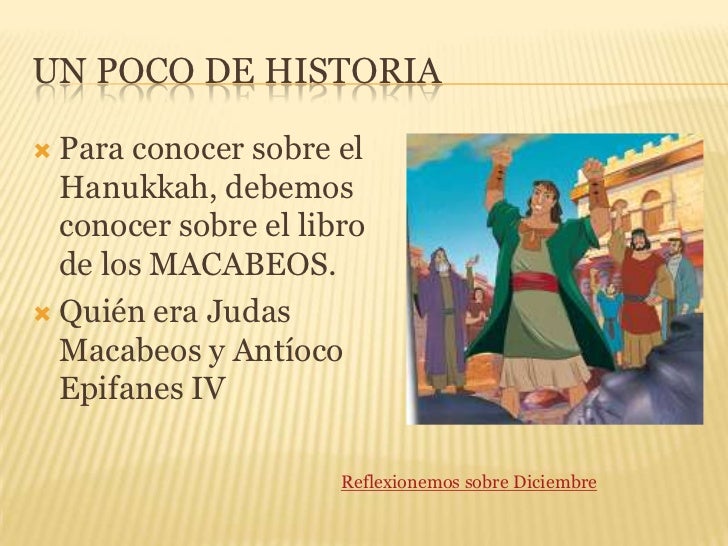 UN POCO DE HISTORIA

Para conocer sobre el Hanukkah, debemos conocer sobre el libro de los MACABEOS.

Quién era Judas Macabeos y Antíoco Epifanes IV

Reflexionemos sobre Diciembre